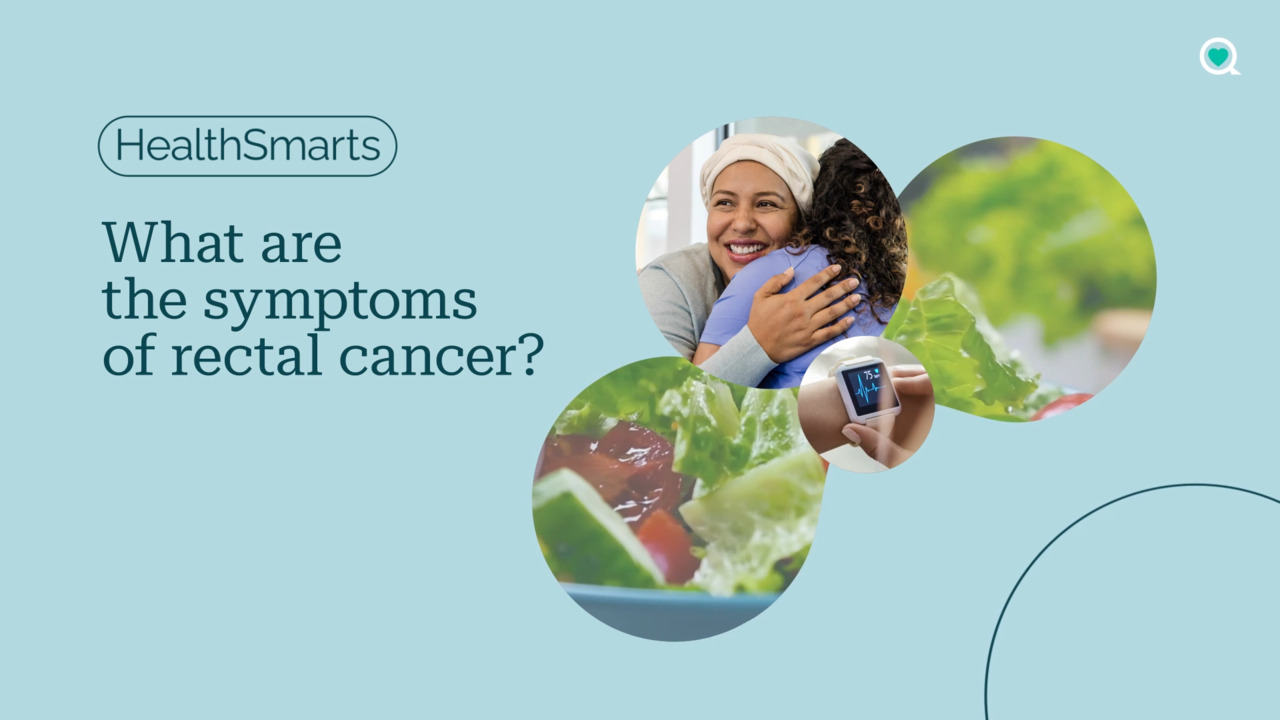 HealthSmarts

What are the symptoms of rectal cancer?

75